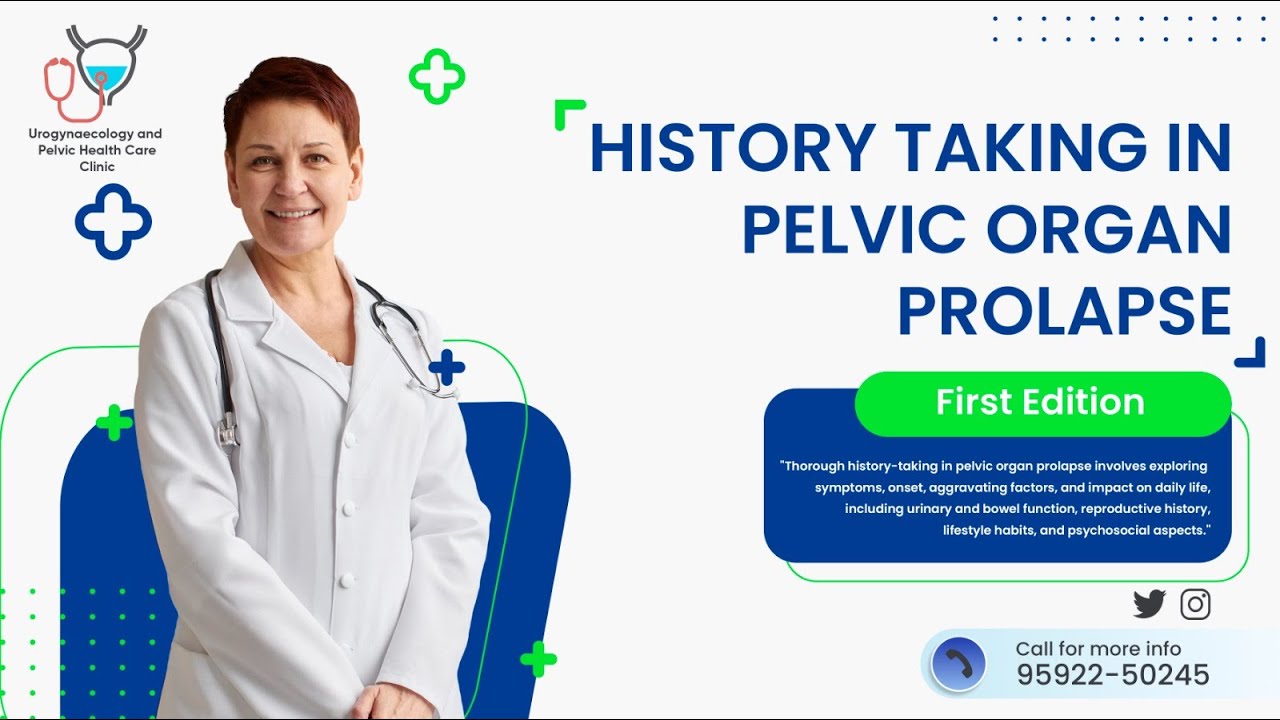 Urogynaecology and Pelvic Health Care Clinic

HISTORY TAKING IN PELVIC ORGAN PROLAPSE

First Edition

"Thorough history-taking in pelvic organ prolapse involves exploring symptoms, onset, aggravating factors, and impact on daily life, including urinary and bowel function, reproductive history, lifestyle habits, and psychosocial aspects."

Call for more info
95922-50245